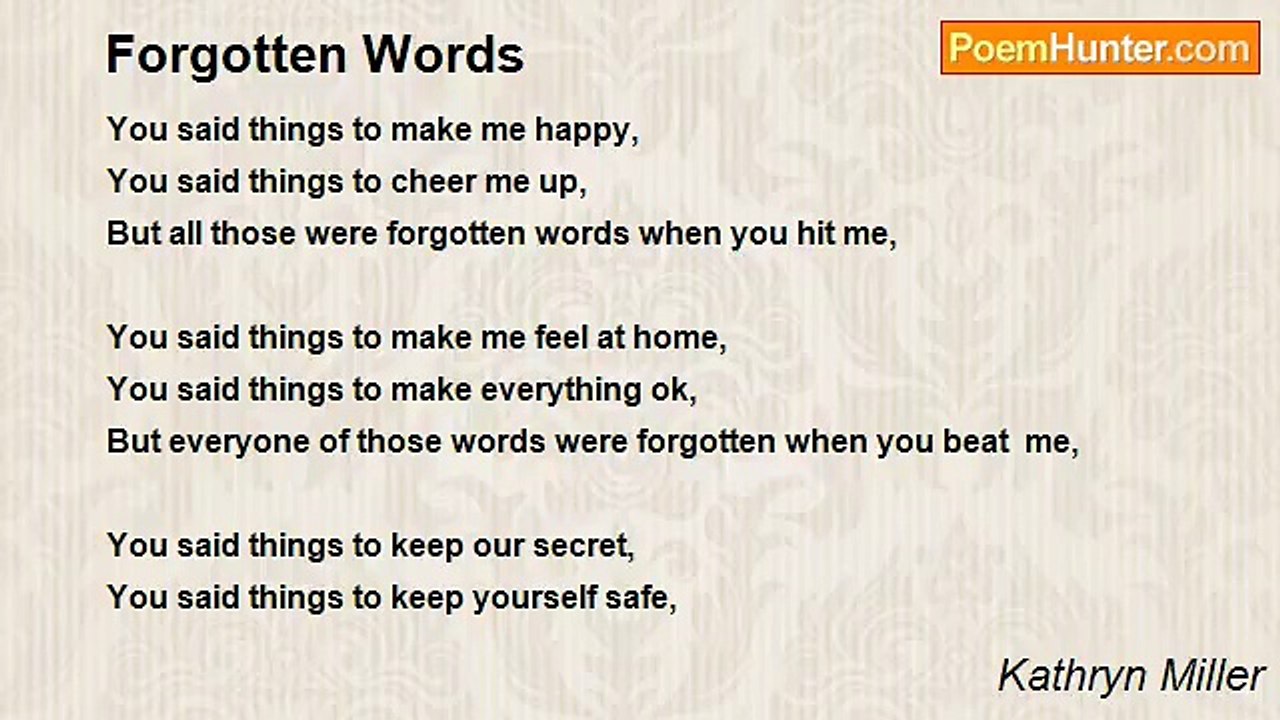 Forgotten Words

PoemHunter.com

You said things to make me happy,
You said things to cheer me up,
But all those were forgotten words when you hit me,

You said things to make me feel at home,
You said things to make everything ok,
But everyone of those words were forgotten when you beat me,

You said things to keep our secret,
You said things to keep yourself safe,

Kathryn Miller